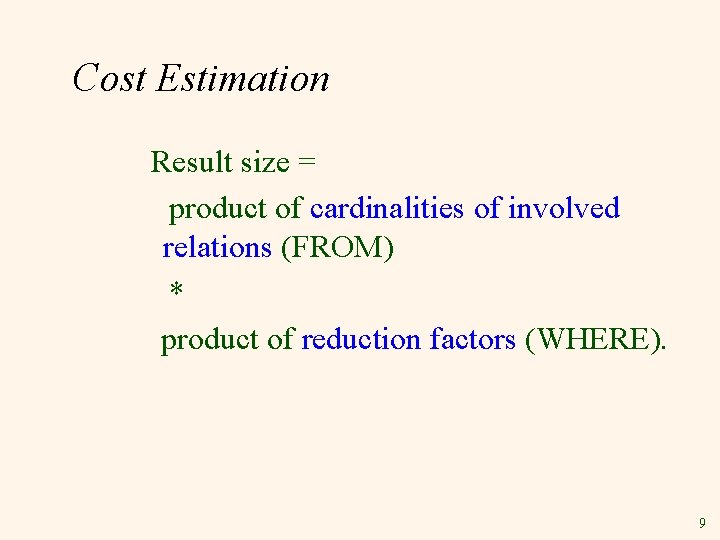 Cost Estimation

Result size =

product of cardinalities of involved relations (FROM)

*

product of reduction factors (WHERE).

9